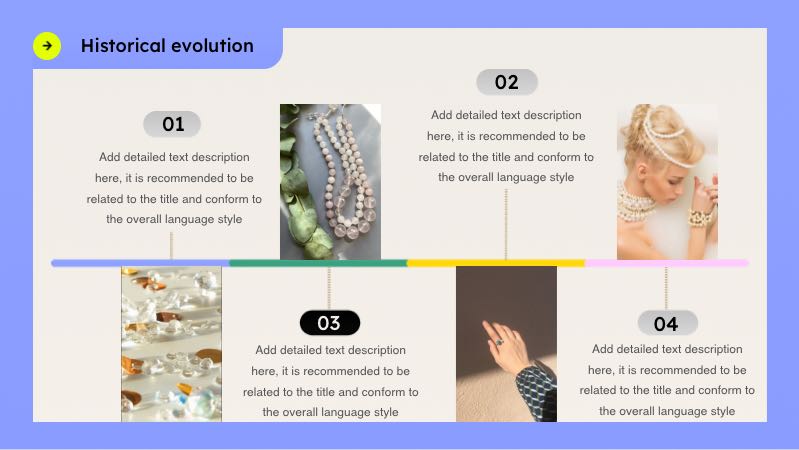 Historical evolution

01

Add detailed text description here, it is recommended to be related to the title and conform to the overall language style

02

Add detailed text description here, it is recommended to be related to the title and conform to the overall language style

03

Add detailed text description here, it is recommended to be related to the title and conform to the overall language style

04

Add detailed text description here, it is recommended to be related to the title and conform to the overall language style